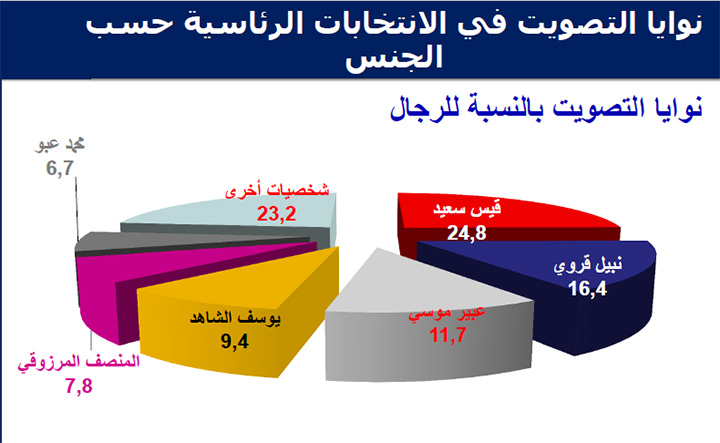 نوايا التصويت في الانتخابات الرئاسية حسب الجنس

نوايا التصويت بالنسبة للرجال

محمد عبو
6,7

شخصيات أخرى
23,2

قيس سعيد
24,8

نبيل قروي
16,4

عبير موسي
11,7

يوسف الشاهد
9,4

المنصف المرزوقي
7,8